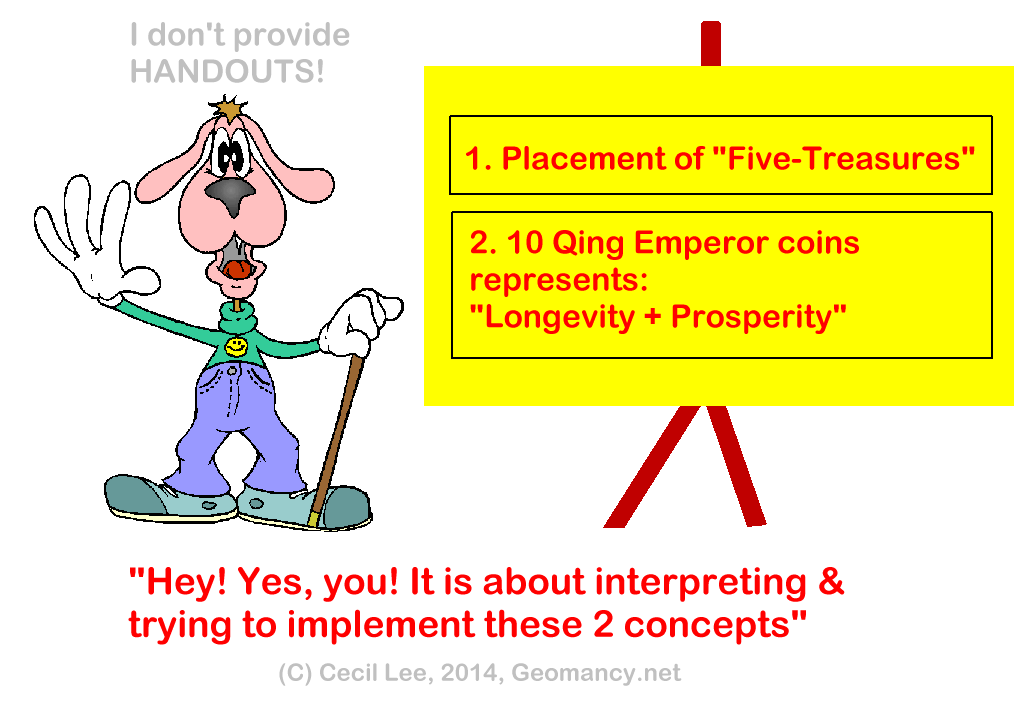 I don't provide HANDOUTS!

1. Placement of "Five-Treasures"

2. 10 Qing Emperor coins represents:
"Longevity + Prosperity"

"Hey! Yes, you! It is about interpreting & trying to implement these 2 concepts"

(C) Cecil Lee, 2014, Geomancy.net